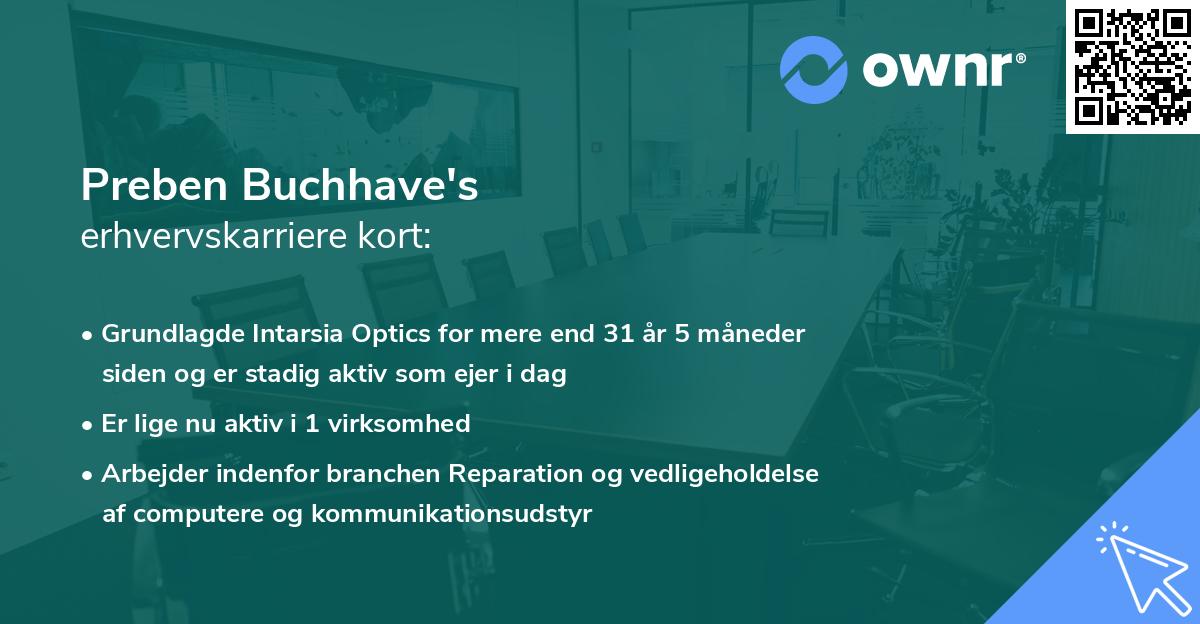 ownr®

Preben Buchhave's
erhvervskarriere kort:

• Grundlagde Intarsia Optics for mere end 31 år 5 måneder siden og er stadig aktiv som ejer i dag

• Er lige nu aktiv i 1 virksomhed

• Arbejder indenfor branchen Reparation og vedligeholdelse af computere og kommunikationsudstyr